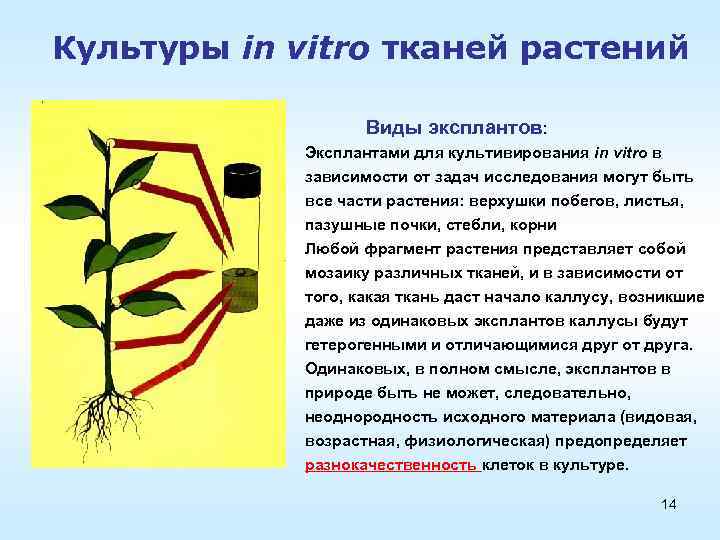 Культуры in vitro тканей растений

Виды эксплантов:

Эксплантами для культивирования in vitro в зависимости от задач исследования могут быть все части растения: верхушки побегов, листья, пазушные почки, стебли, корни
Любой фрагмент растения представляет собой мозаику различных тканей, и в зависимости от того, какая ткань даст начало каллусу, возникшие даже из одинаковых эксплантов каллусы будут гетерогенными и отличающимися друг от друга. Одинаковых, в полном смысле, эксплантов в природе быть не может, следовательно, неоднородность исходного материала (видовая, возрастная, физиологическая) предопределяет разнокачественность клеток в культуре.

14